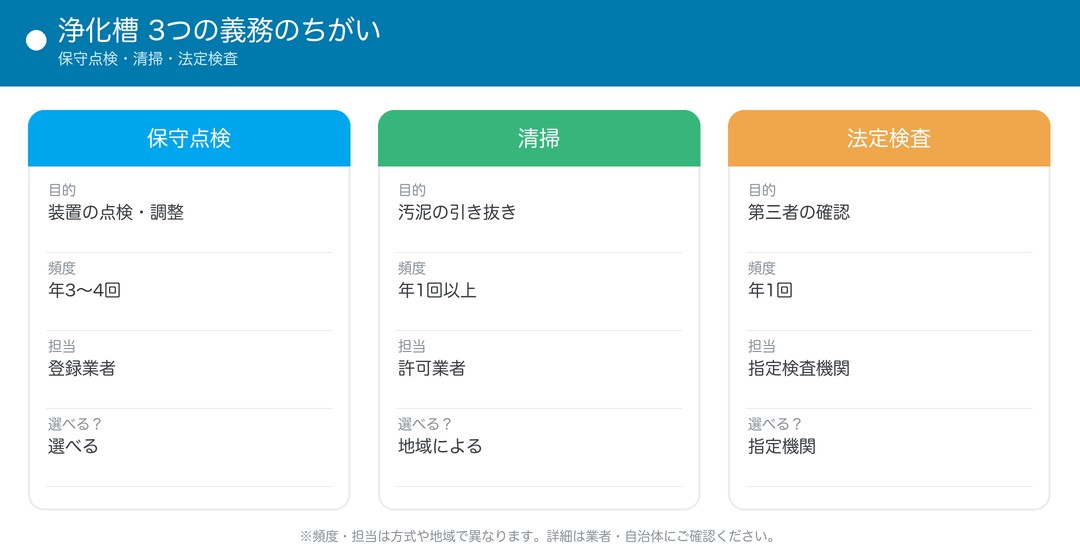 浄化槽 3つの義務のちがい
保守点検・清掃・法定検査

保守点検

目的
装置の点検・調整

頻度
年3〜4回

担当
登録業者

選べる？
選べる

清掃

目的
汚泥の引き抜き

頻度
年1回以上

担当
許可業者

選べる？
地域による

法定検査

目的
第三者の確認

頻度
年1回

担当
指定検査機関

選べる？
指定機関

※頻度・担当は方式や地域で異なります。詳細は業者・自治体にご確認ください。